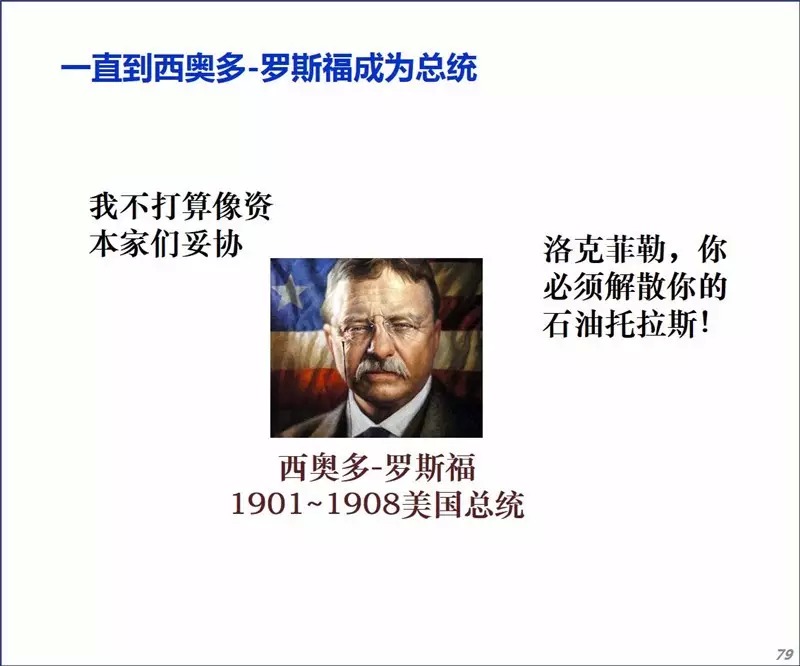 一直到西奥多-罗斯福成为总统

我不打算像资本家们妥协

洛克菲勒，你必须解散你的石油托拉斯！

西奥多-罗斯福
1901~1908美国总统

79